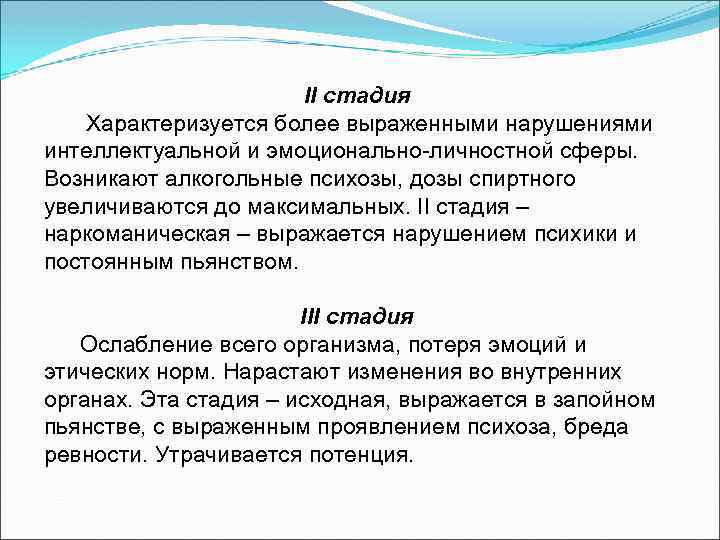 II стадия

Характеризуется более выраженными нарушениями интеллектуальной и эмоционально-личностной сферы. Возникают алкогольные психозы, дозы спиртного увеличиваются до максимальных. II стадия – наркоманическая – выражается нарушением психики и постоянным пьянством.

III стадия

Ослабление всего организма, потеря эмоций и этических норм. Нарастают изменения во внутренних органах. Эта стадия – исходная, выражается в запойном пьянстве, с выраженным проявлением психоза, бреда ревности. Утрачивается потенция.